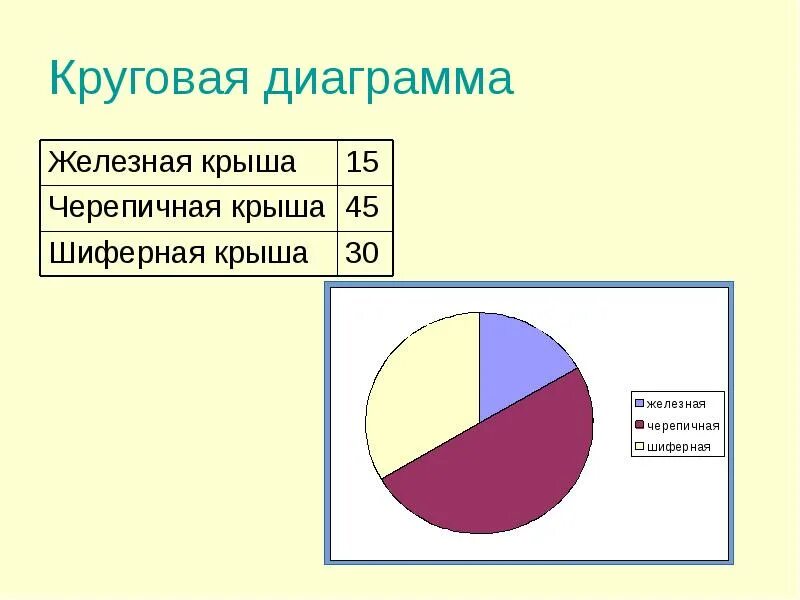 Круговая диаграмма

| Железная крыша | 15 |
|---|---|
| Черепичная крыша | 45 |
| Шиферная крыша | 30 |

железная
черепичная
шиферная